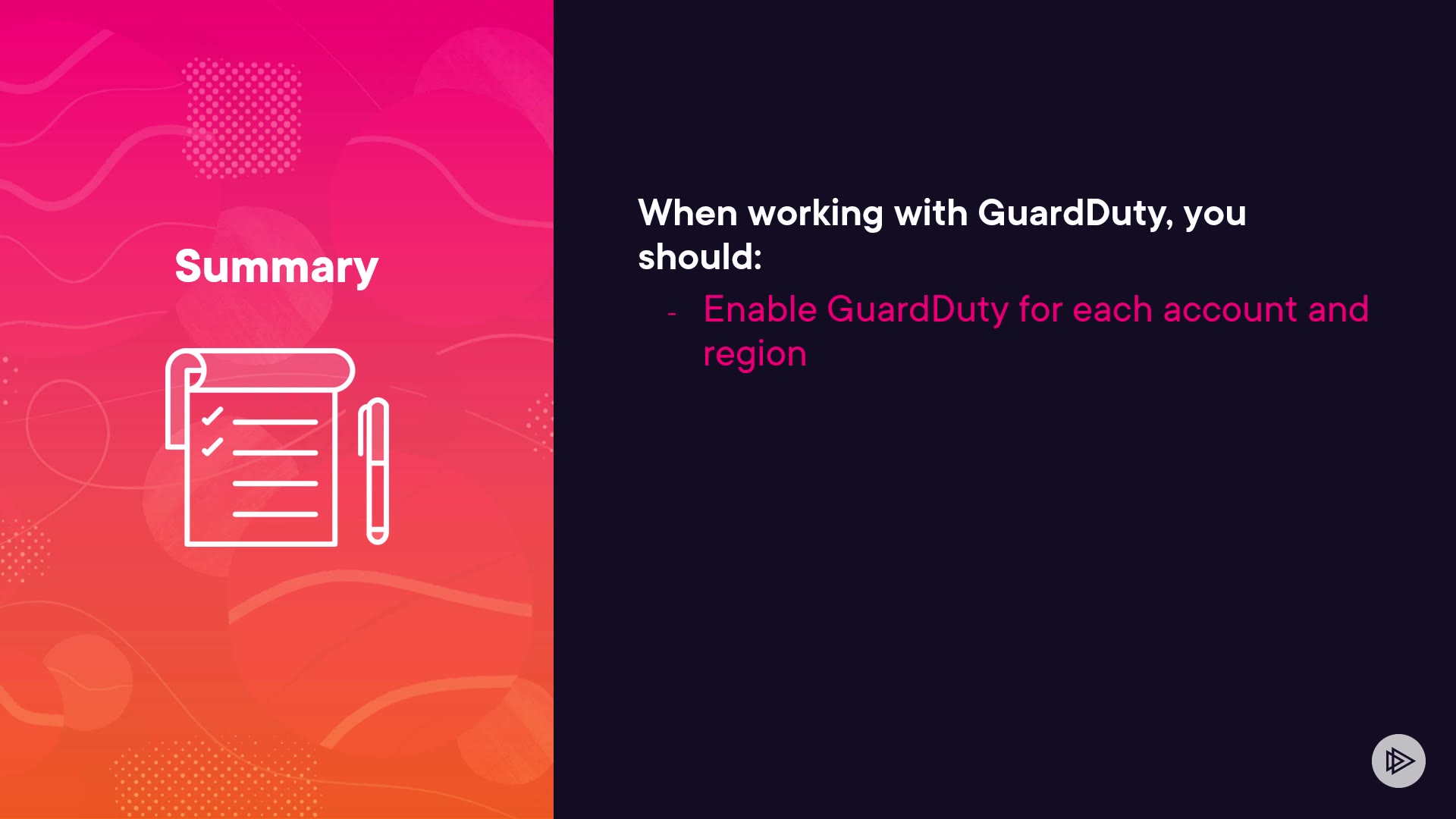 Summary

When working with GuardDuty, you should:

- Enable GuardDuty for each account and region